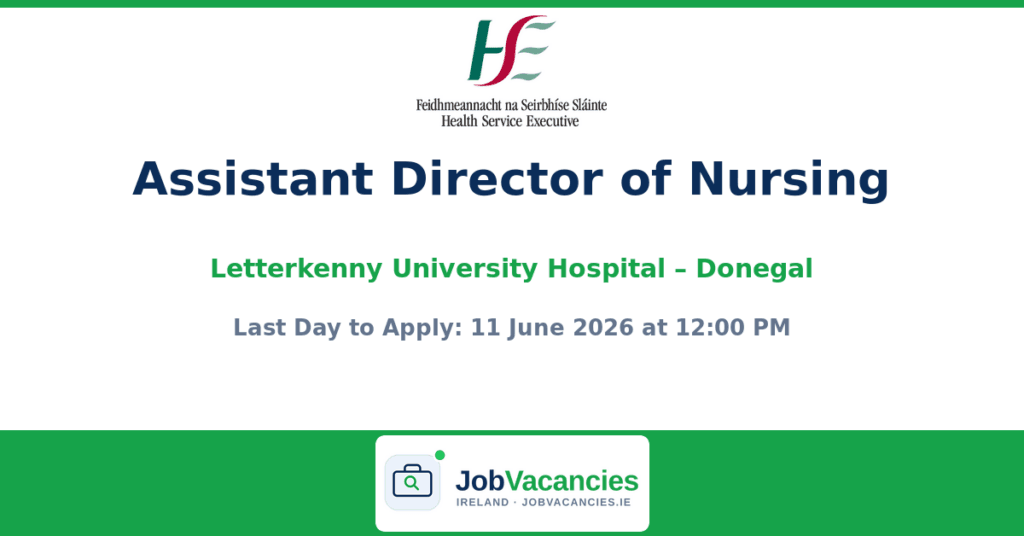 HSE

Feidhmeannacht na Seirbhíse Sláinte
Health Service Executive

Assistant Director of Nursing

Letterkenny University Hospital – Donegal

Last Day to Apply: 11 June 2026 at 12:00 PM

JobVacancies
IRELAND · JOBVACANCIES.IE